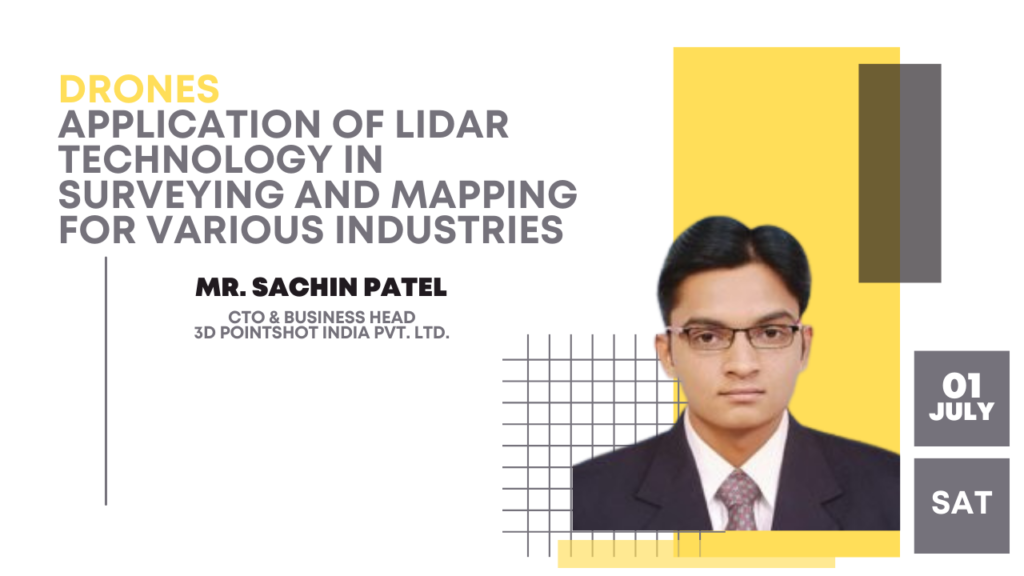 DRONES
APPLICATION OF LIDAR TECHNOLOGY IN SURVEYING AND MAPPING FOR VARIOUS INDUSTRIES

MR. SACHIN PATEL

CTO & BUSINESS HEAD
3D POINTSHOT INDIA PVT. LTD.

01
JULY

SAT